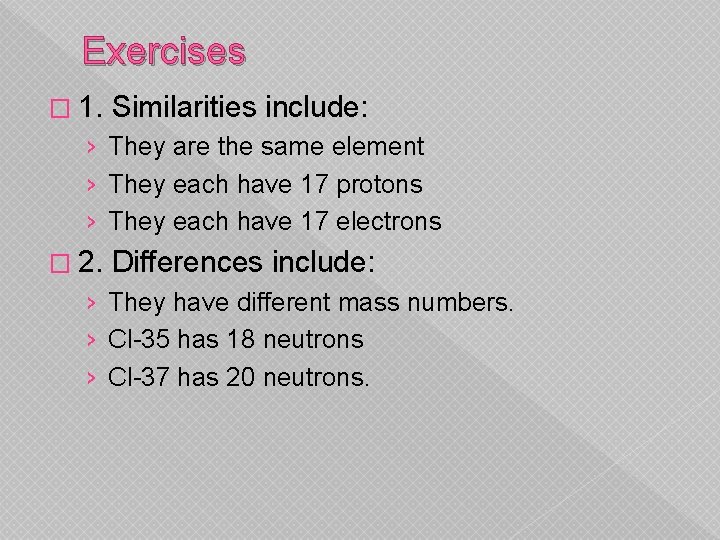 Exercises

1. Similarities include:

› They are the same element
› They each have 17 protons
› They each have 17 electrons

2. Differences include:

› They have different mass numbers.
› Cl-35 has 18 neutrons
› Cl-37 has 20 neutrons.